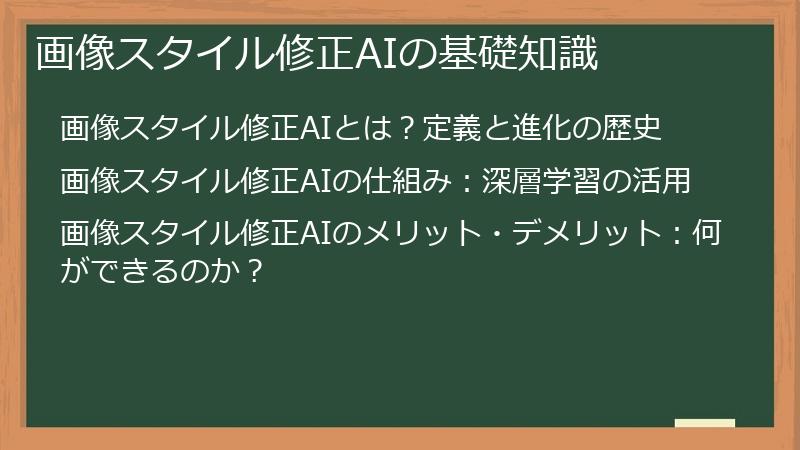 画像スタイル修正AIの基礎知識

画像スタイル修正AIとは？定義と進化の歴史

画像スタイル修正AIの仕組み：深層学習の活用

画像スタイル修正AIのメリット・デメリット：何ができるのか？